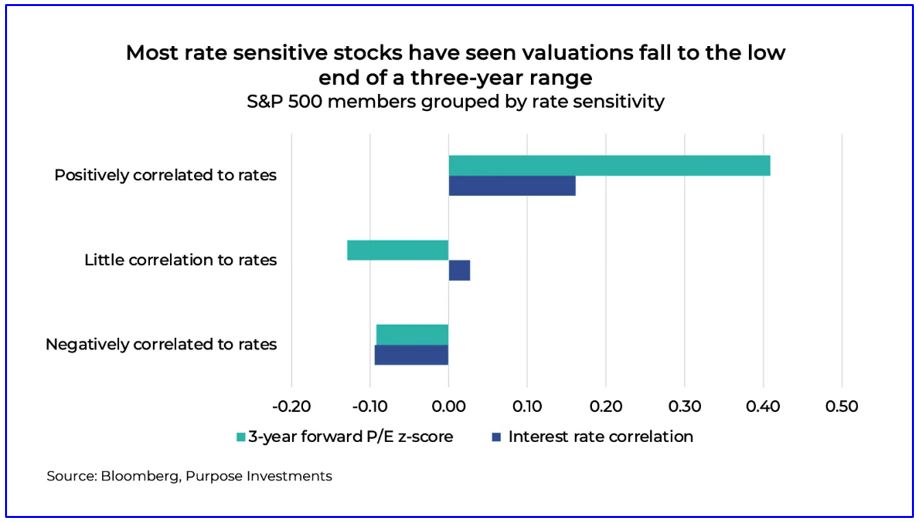 Most rate sensitive stocks have seen valuations fall to the low end of a three-year range
S&P 500 members grouped by rate sensitivity

Positively correlated to rates

Little correlation to rates

Negatively correlated to rates

-0.20 -0.10 0.00 0.10 0.20 0.30 0.40 0.50

3-year forward P/E z-score
Interest rate correlation

Source: Bloomberg, Purpose Investments